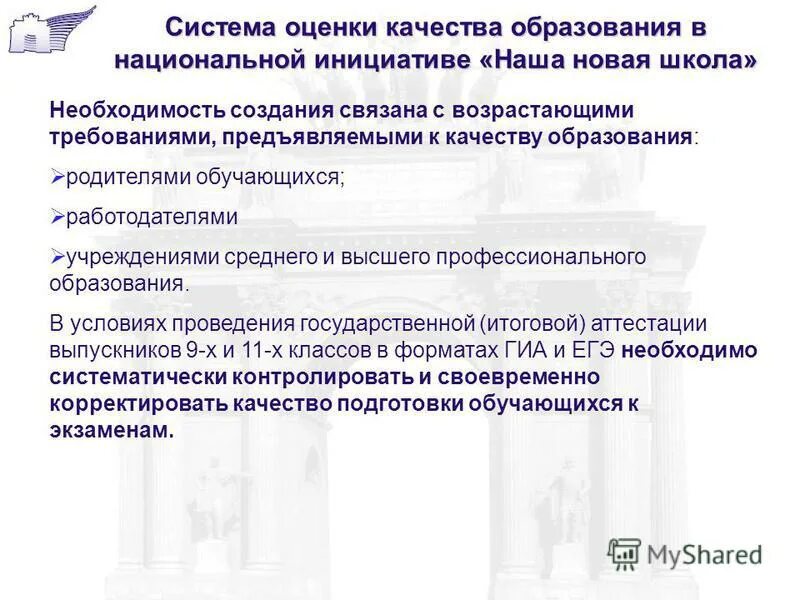 Система оценки качества образования в национальной инициативе «Наша новая школа»

Необходимость создания связана с возрастающими требованиями, предъявляемыми к качеству образования:

➢родителями обучающихся;

➢работодателями

➢учреждениями среднего и высшего профессионального образования.

В условиях проведения государственной (итоговой) аттестации выпускников 9-х и 11-х классов в форматах ГИА и ЕГЭ необходимо систематически контролировать и своевременно корректировать качество подготовки обучающихся к экзаменам.

MyShared